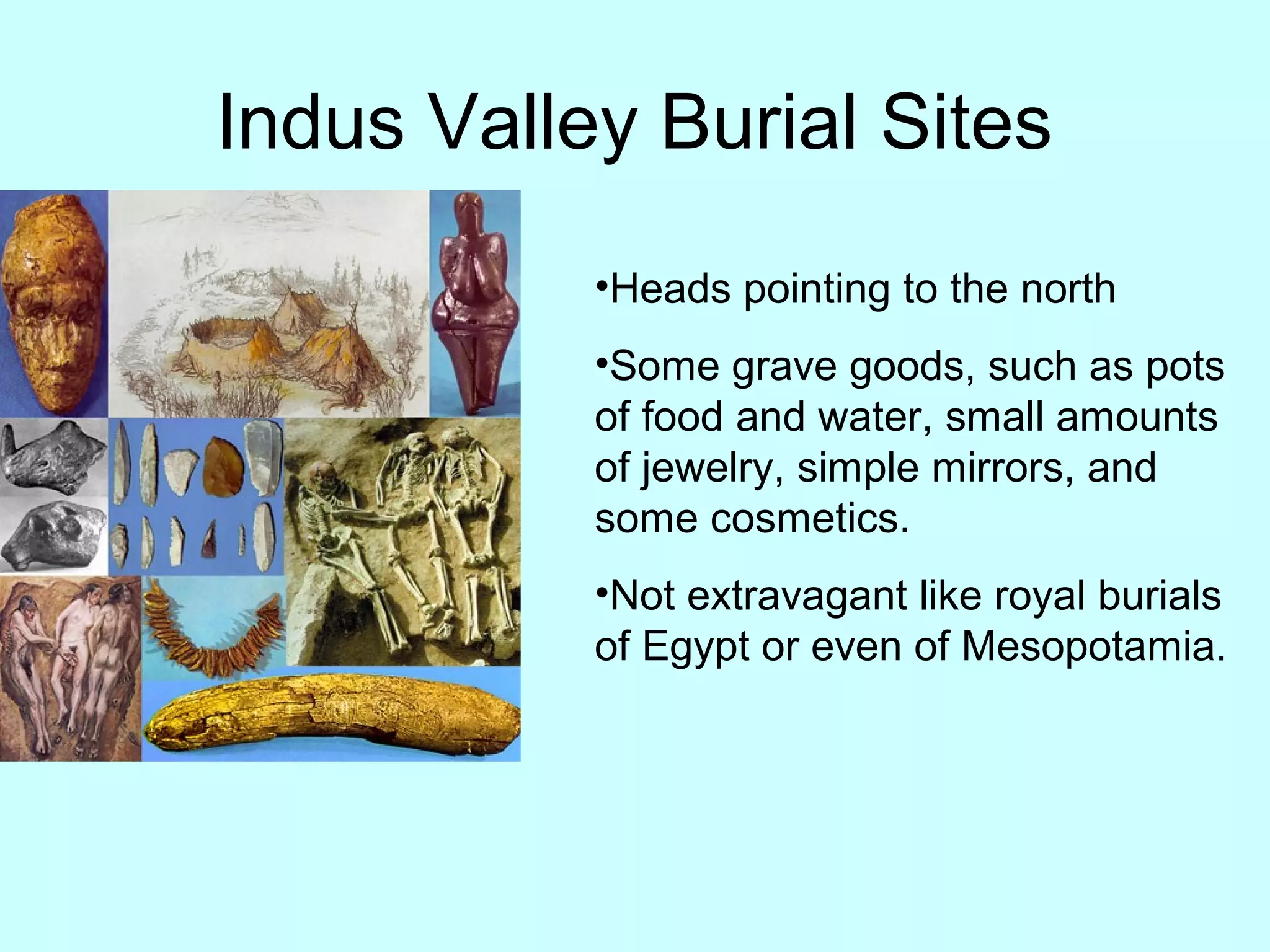 Indus Valley Burial Sites

•Heads pointing to the north

•Some grave goods, such as pots of food and water, small amounts of jewelry, simple mirrors, and some cosmetics.

•Not extravagant like royal burials of Egypt or even of Mesopotamia.